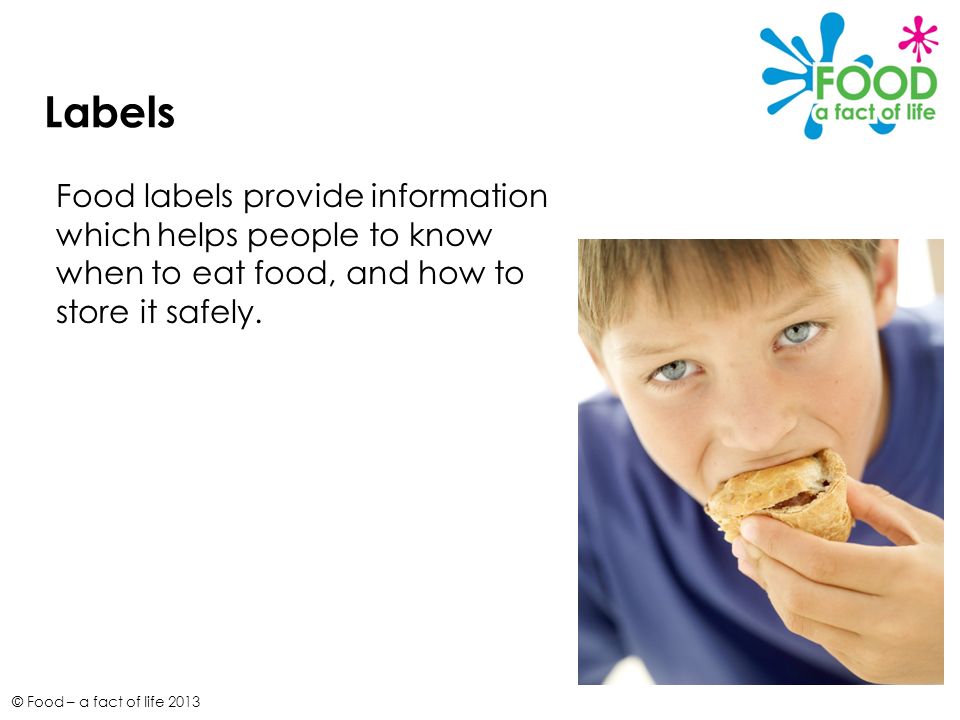 FOOD
a fact of life

Labels

Food labels provide information which helps people to know when to eat food, and how to store it safely.

© Food – a fact of life 2013